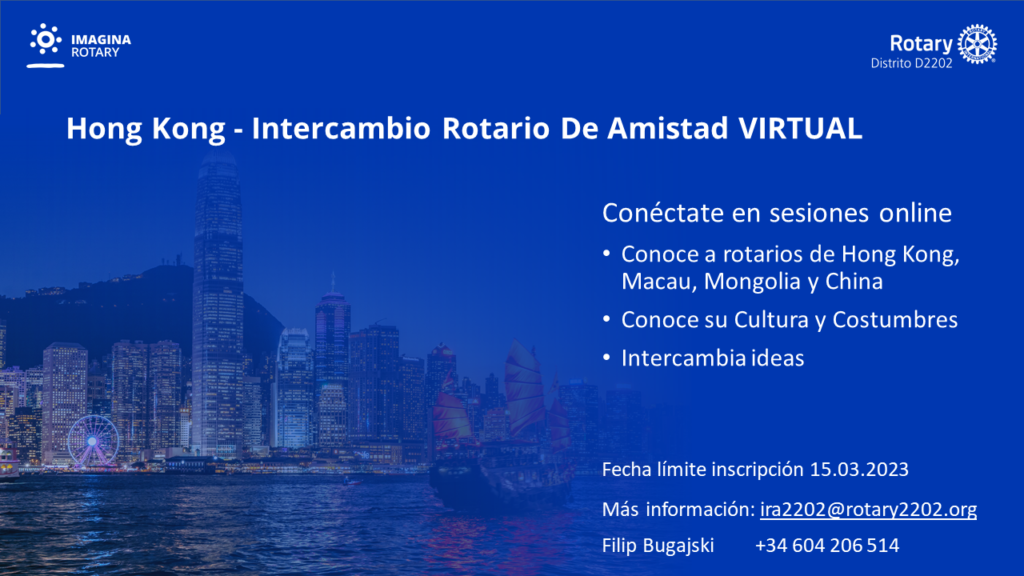 IMAGINA ROTARY

Rotary
Distrito D2202

Hong Kong - Intercambio Rotario De Amistad VIRTUAL

Conéctate en sesiones online

• Conoce a rotarios de Hong Kong, Macau, Mongolia y China
• Conoce su Cultura y Costumbres
• Intercambia ideas

Fecha límite inscripción 15.03.2023

Más información: ira2202@rotary2202.org

Filip Bugajski +34 604 206 514